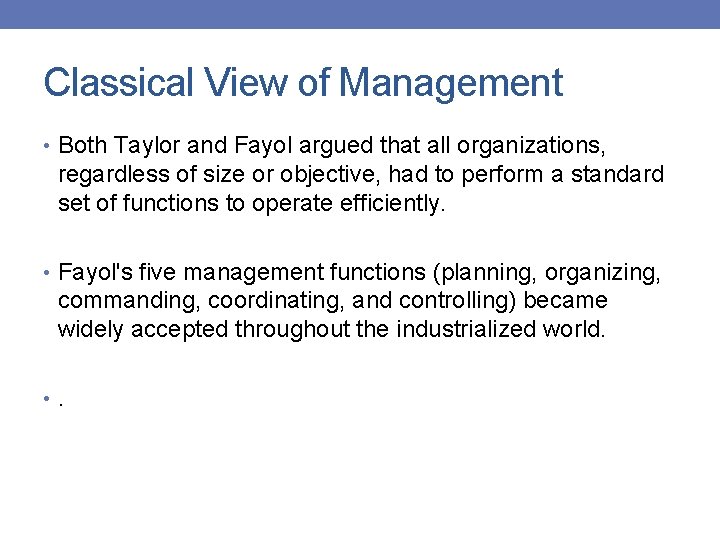 Classical View of Management

• Both Taylor and Fayol argued that all organizations, regardless of size or objective, had to perform a standard set of functions to operate efficiently.

• Fayol's five management functions (planning, organizing, commanding, coordinating, and controlling) became widely accepted throughout the industrialized world.

• .